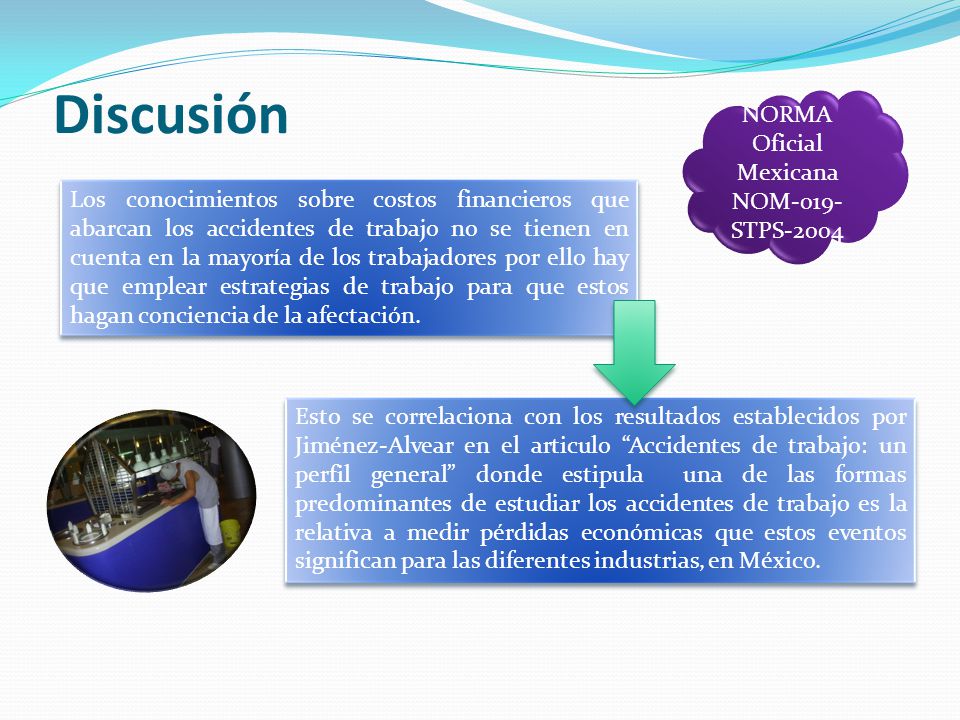 Discusión

NORMA Oficial Mexicana NOM-019-STPS-2004

Los conocimientos sobre costos financieros que abarcan los accidentes de trabajo no se tienen en cuenta en la mayoría de los trabajadores por ello hay que emplear estrategias de trabajo para que estos hagan conciencia de la afectación.

Esto se correlaciona con los resultados establecidos por Jiménez-Alvear en el articulo “Accidentes de trabajo: un perfil general” donde estipula una de las formas predominantes de estudiar los accidentes de trabajo es la relativa a medir pérdidas económicas que estos eventos significan para las diferentes industrias, en México.